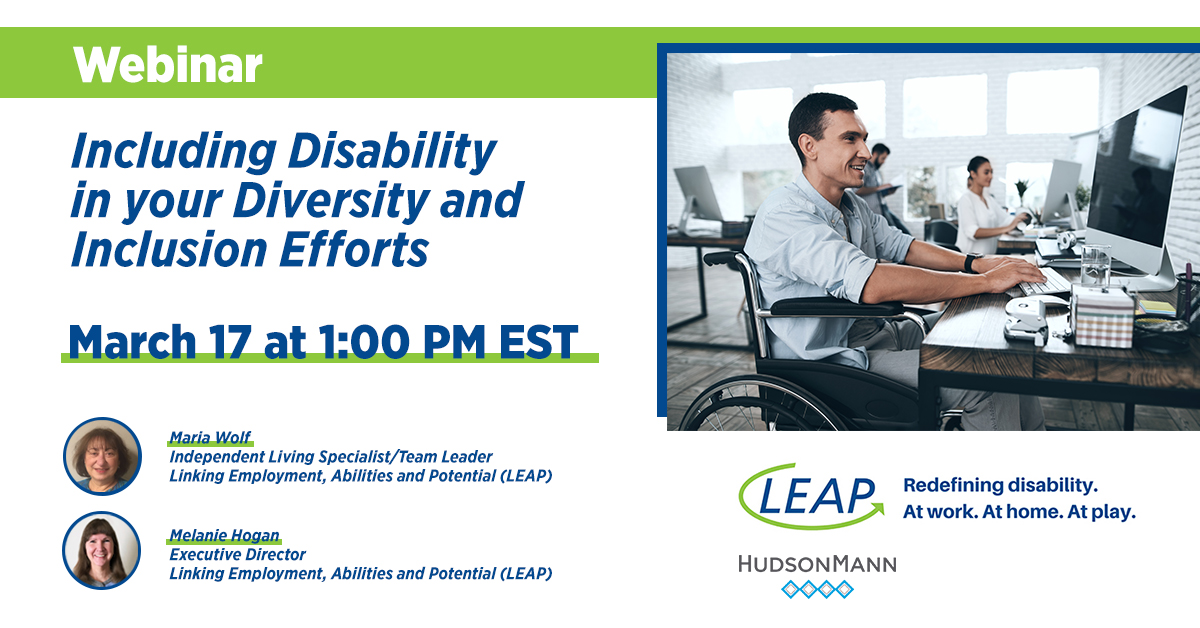 Webinar

Including Disability in your Diversity and Inclusion Efforts

March 17 at 1:00 PM EST

Maria Wolf
Independent Living Specialist/Team Leader
Linking Employment, Abilities and Potential (LEAP)

Melanie Hogan
Executive Director
Linking Employment, Abilities and Potential (LEAP)

LEAP

Redefining disability.
At work. At home. At play.

HUDSONMANN